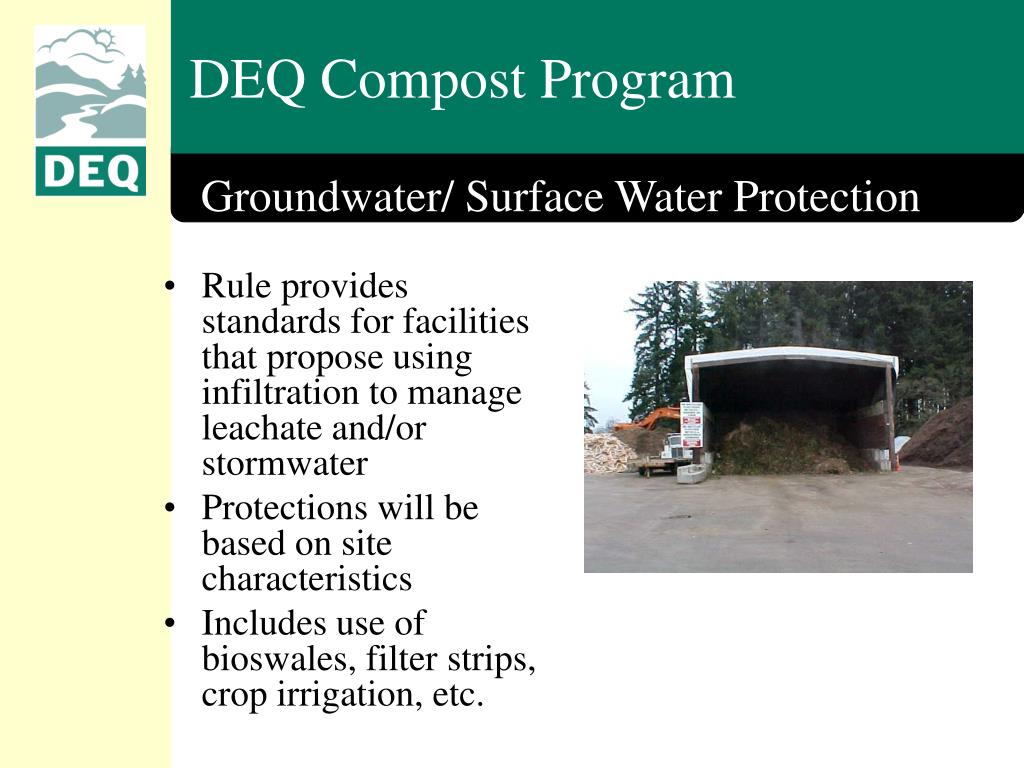 DEQ

DEQ Compost Program

Groundwater/ Surface Water Protection

• Rule provides standards for facilities that propose using infiltration to manage leachate and/or stormwater
• Protections will be based on site characteristics
• Includes use of bioswales, filter strips, crop irrigation, etc.